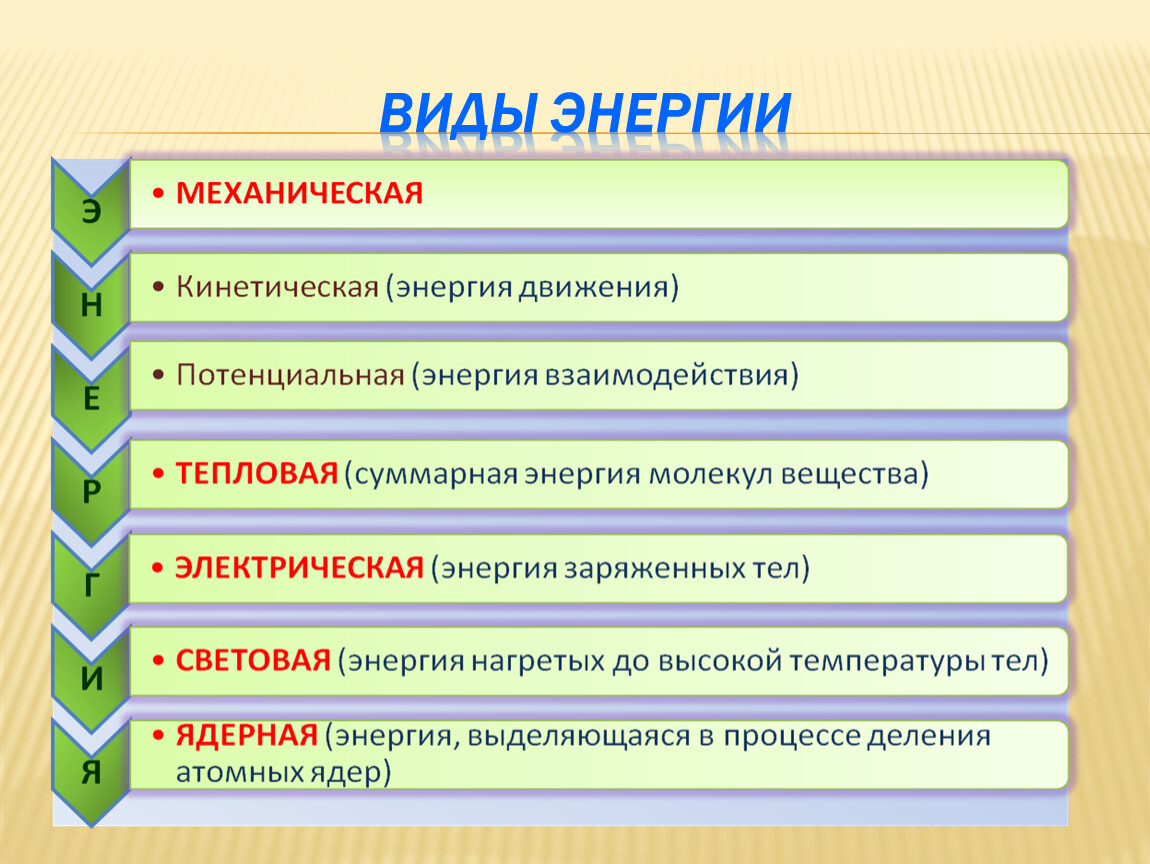 ВИДЫ ЭНЕРГИИ

Э
• МЕХАНИЧЕСКАЯ

Н
• Кинетическая (энергия движения)

Е
• Потенциальная (энергия взаимодействия)

Р
• ТЕПЛОВАЯ (суммарная энергия молекул вещества)

Г
• ЭЛЕКТРИЧЕСКАЯ (энергия заряженных тел)

И
• СВЕТОВАЯ (энергия нагретых до высокой температуры тел)

Я
• ЯДЕРНАЯ (энергия, выделяющаяся в процессе деления атомных ядер)